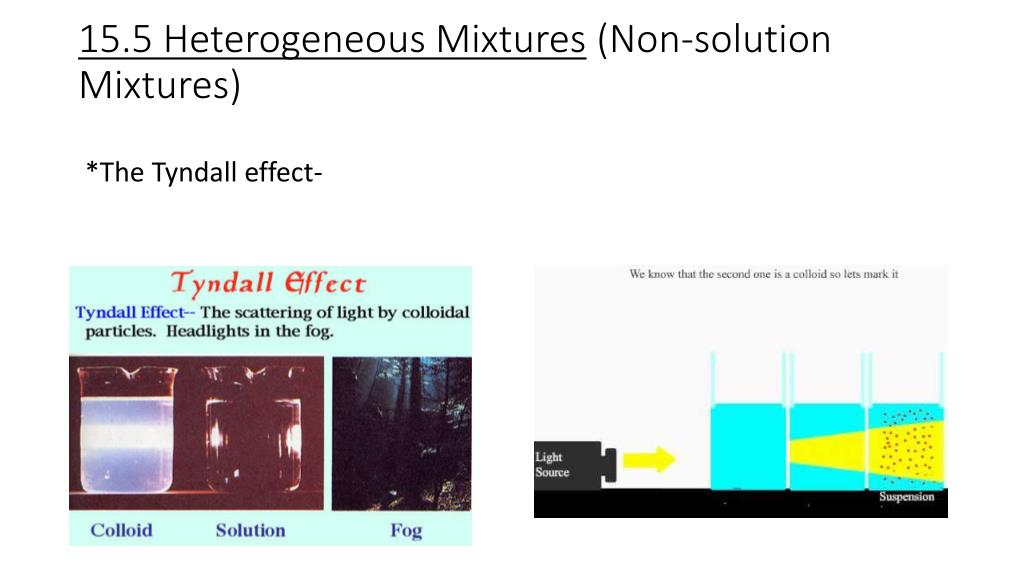 15.5 Heterogeneous Mixtures (Non-solution Mixtures)

*The Tyndall effect-

Tyndall Effect

Tyndall Effect-- The scattering of light by colloidal particles. Headlights in the fog.

Colloid Solution Fog

We know that the second one is a colloid so lets mark it

Light Source

Suspension